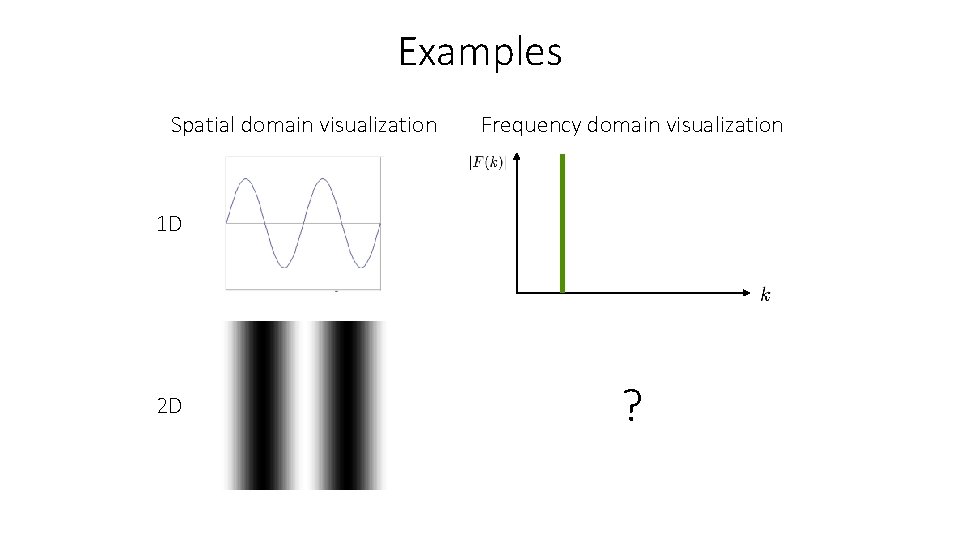 Examples

Spatial domain visualization

Frequency domain visualization

1D

$|F(k)|$

$k$

2D

?